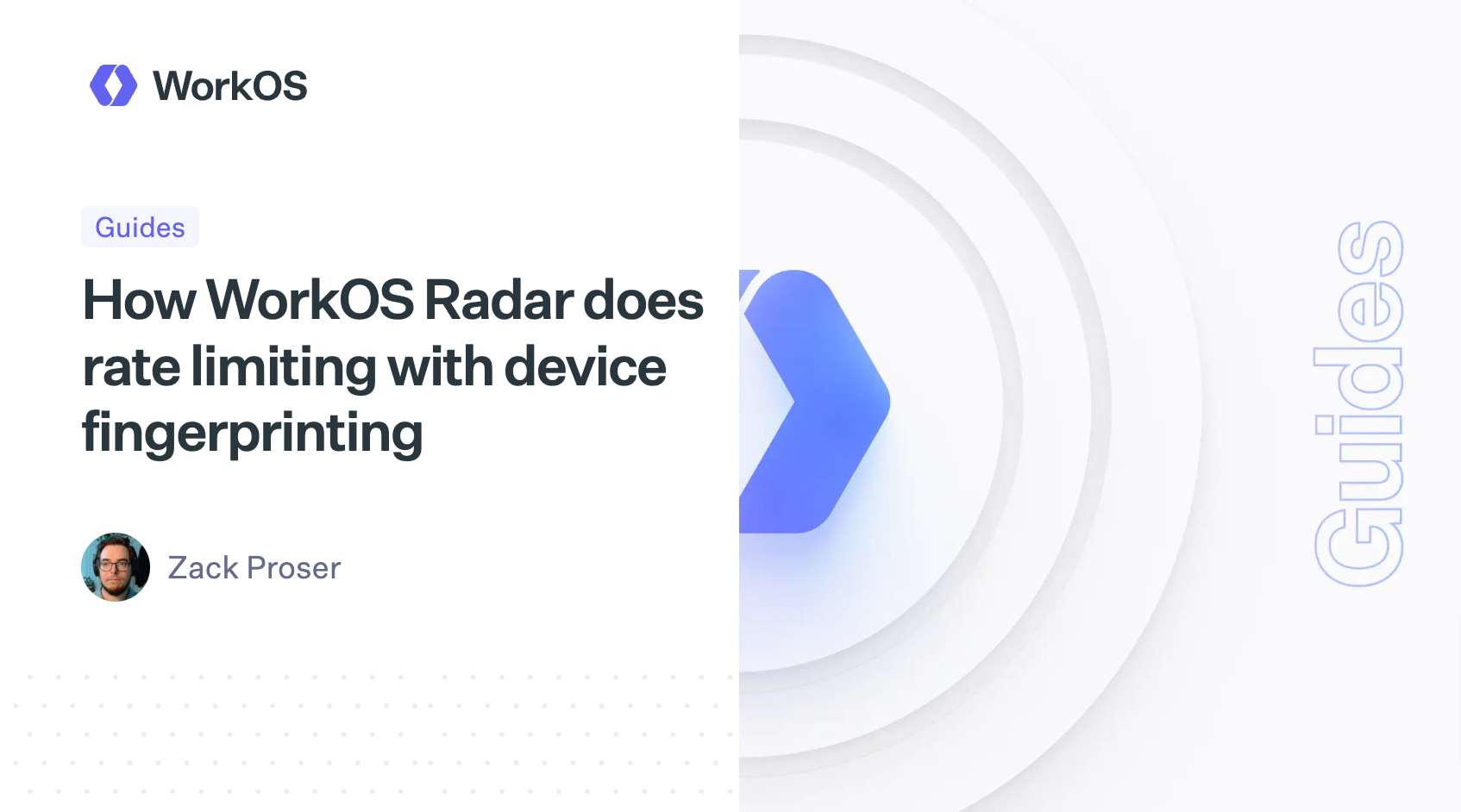 WorkOS

Guides

How WorkOS Radar does rate limiting with device fingerprinting

Zack Proser

Guides